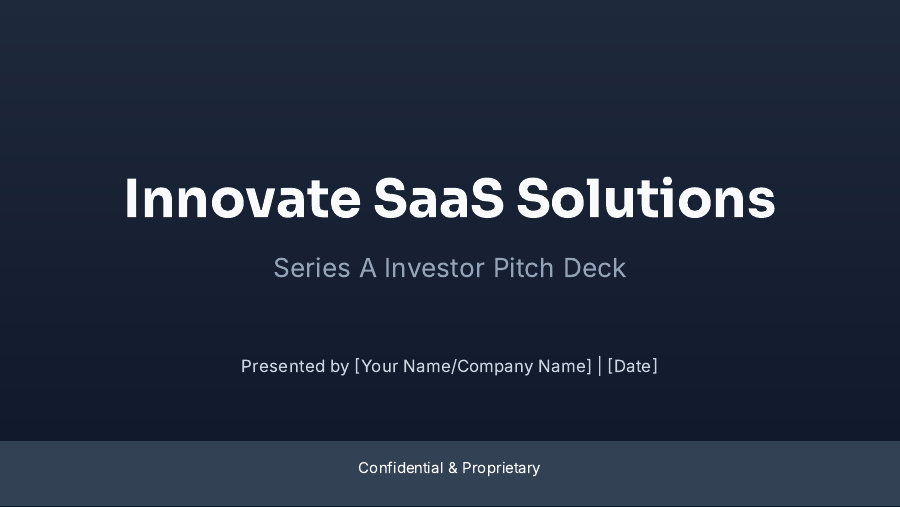 Innovate SaaS Solutions

Series A Investor Pitch Deck

Presented by [Your Name/Company Name] | [Date]

Confidential & Proprietary